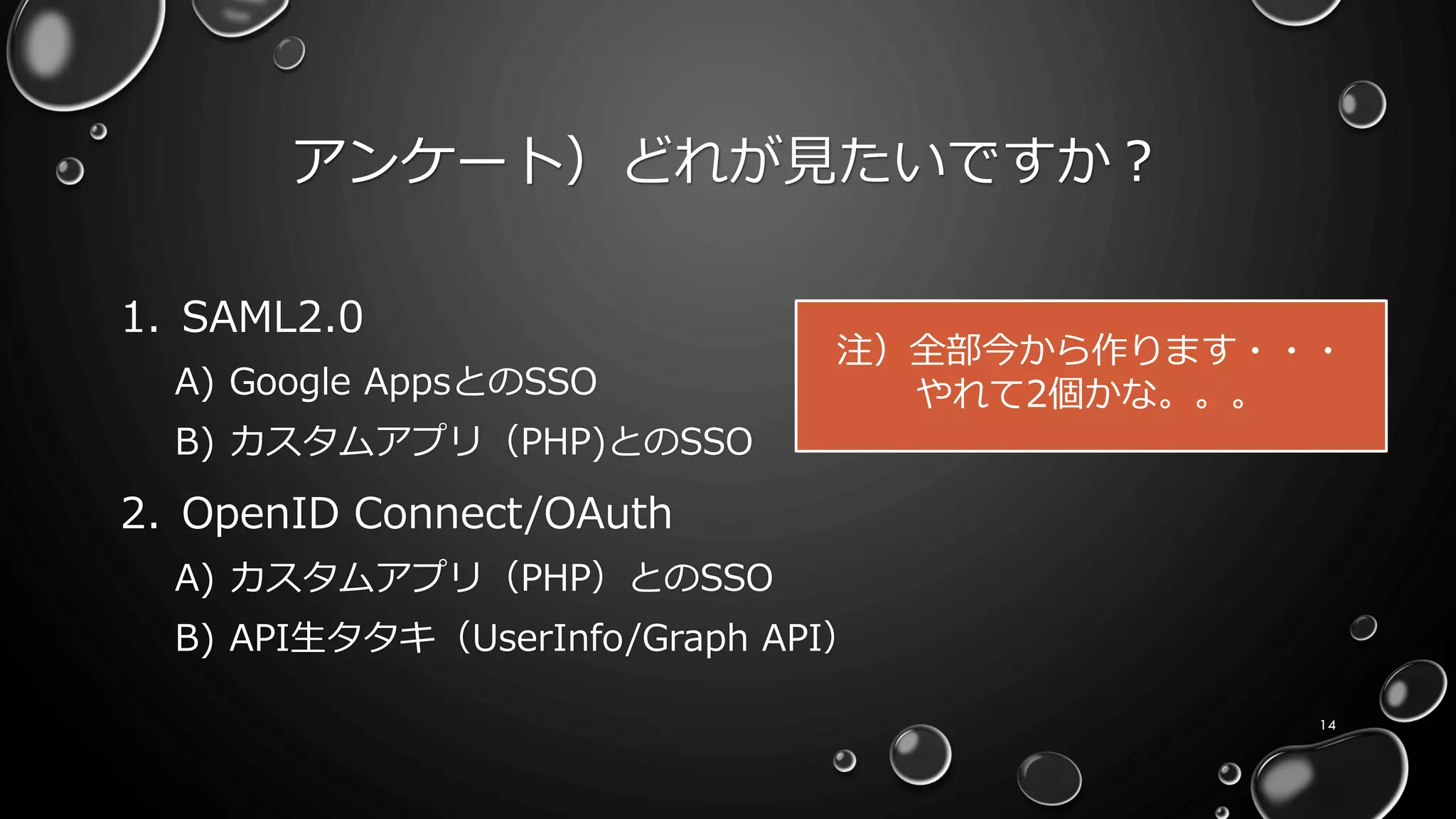 アンケート）どれが見たいですか？

1. SAML2.0

A) Google AppsとのSSO

B) カスタムアプリ（PHP)とのSSO

2. OpenID Connect/OAuth

A) カスタムアプリ（PHP）とのSSO

B) API生タタキ（UserInfo/Graph API）

注）全部今から作ります・・・
やれて2個かな。。。

14